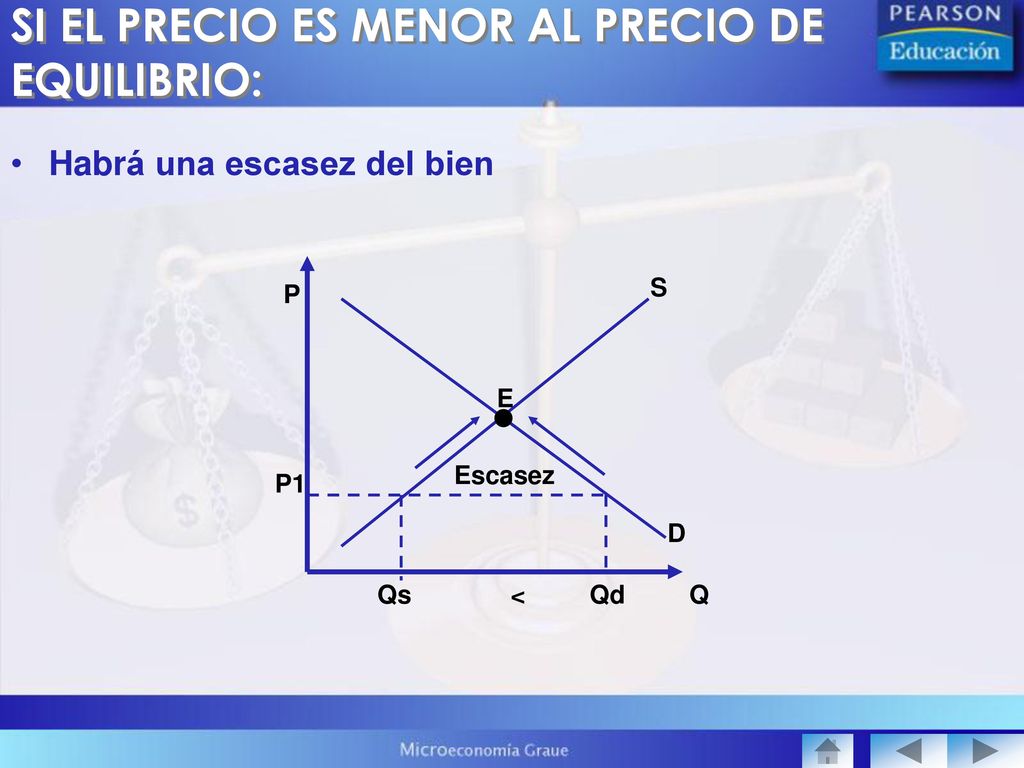 SI EL PRECIO ES MENOR AL PRECIO DE EQUILIBRIO:

PEARSON
Educación

• Habrá una escasez del bien

P
S
E
Escasez
P1
D
Qs
<
Qd
Q

Microeconomía Graue